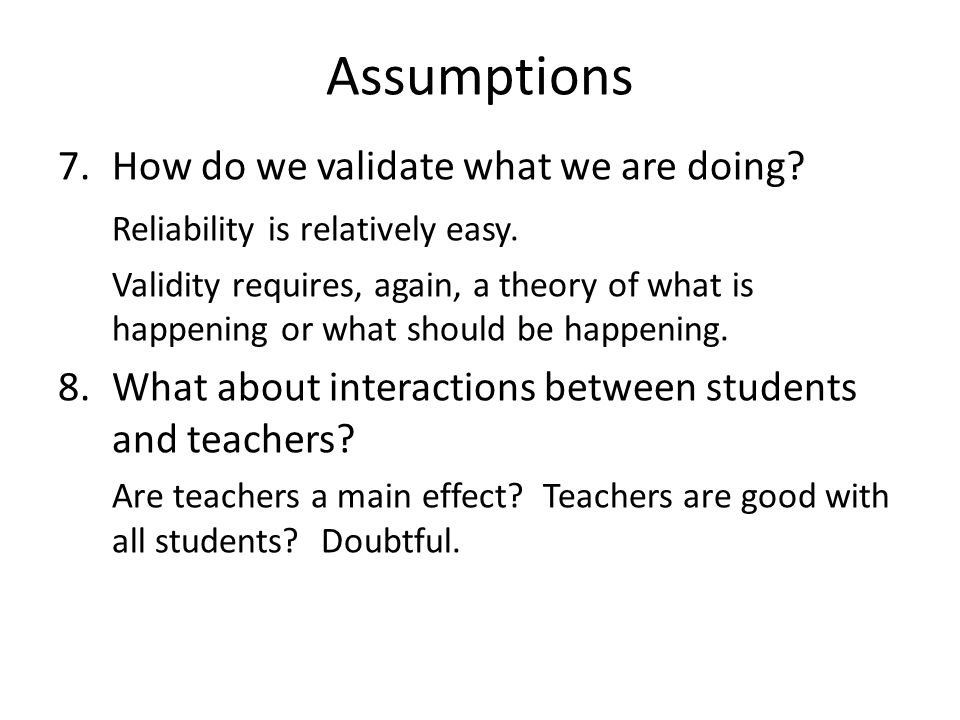 Assumptions

7. How do we validate what we are doing?

Reliability is relatively easy.

Validity requires, again, a theory of what is happening or what should be happening.

8. What about interactions between students and teachers?

Are teachers a main effect? Teachers are good with all students? Doubtful.